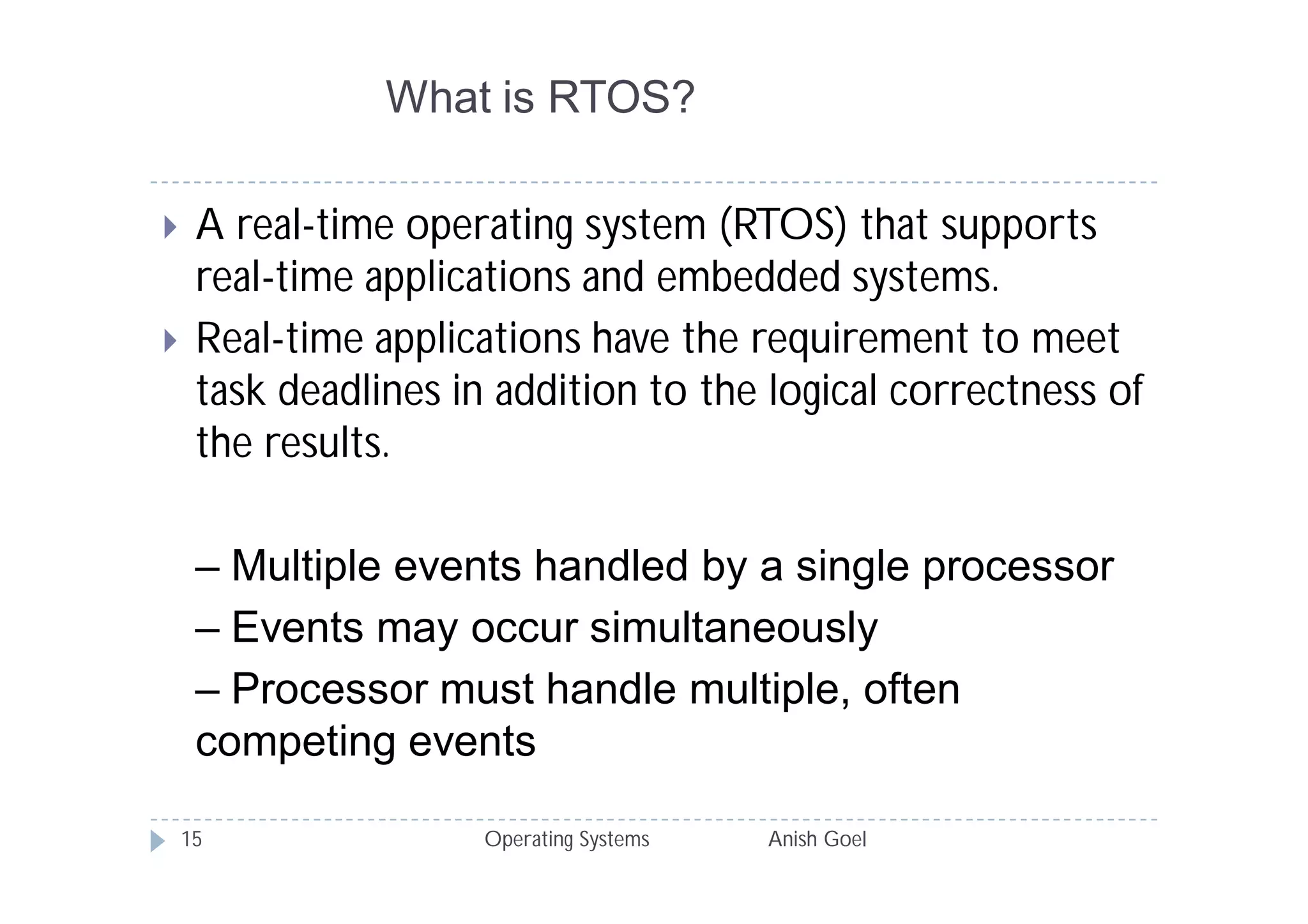 What is RTOS?

A real-time operating system (RTOS) that supports real-time applications and embedded systems.

Real-time applications have the requirement to meet task deadlines in addition to the logical correctness of the results.

– Multiple events handled by a single processor

– Events may occur simultaneously

– Processor must handle multiple, often competing events

15 Operating Systems Anish Goel